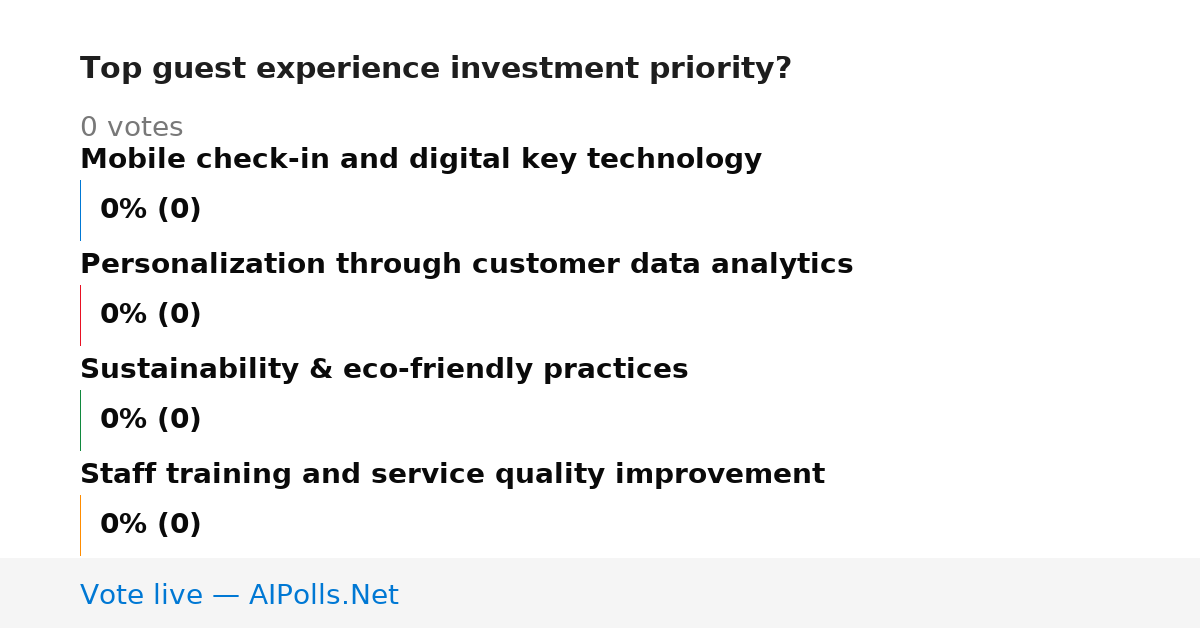 Top guest experience investment priority?

0 votes

Mobile check-in and digital key technology

0% (0)

Personalization through customer data analytics

0% (0)

Sustainability & eco-friendly practices

0% (0)

Staff training and service quality improvement

0% (0)

Vote live — AIPolls.Net